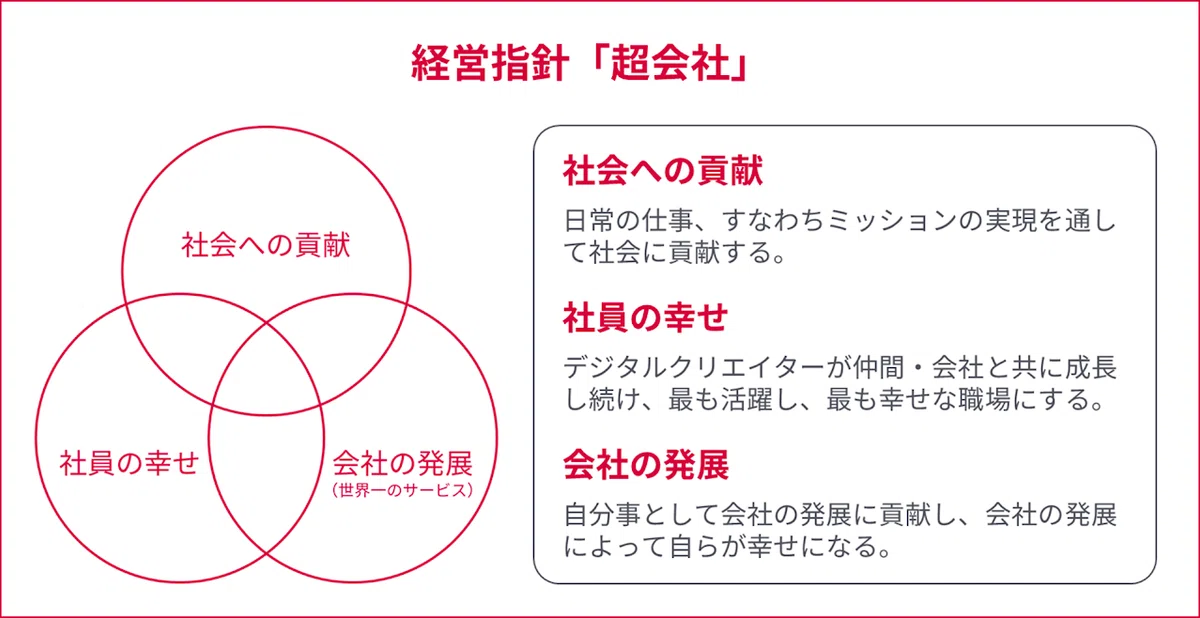 経営指針「超会社」

社会への貢献

社員の幸せ

会社の発展
（世界一のサービス）

社会への貢献

日常の仕事、すなわちミッションの実現を通して社会に貢献する。

社員の幸せ

デジタルクリエイターが仲間・会社と共に成長し続け、最も活躍し、最も幸せな職場にする。

会社の発展

自分事として会社の発展に貢献し、会社の発展によって自らが幸せになる。